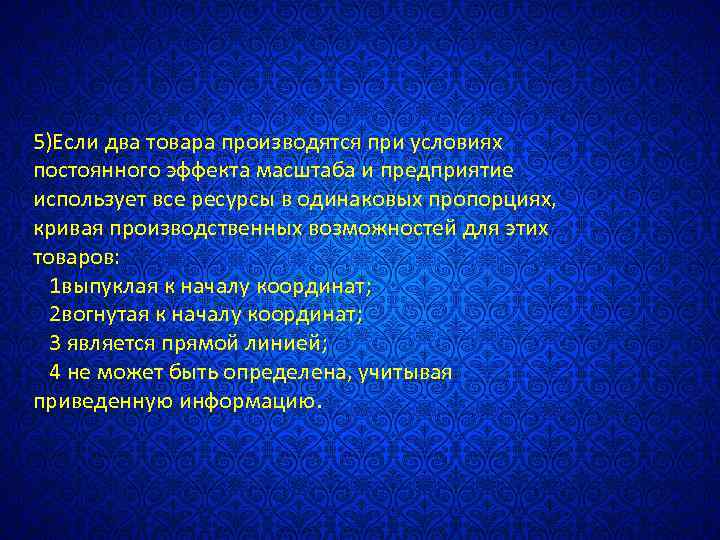 5)Если два товара производятся при условиях постоянного эффекта масштаба и предприятие использует все ресурсы в одинаковых пропорциях, кривая производственных возможностей для этих товаров:

1выпуклая к началу координат;

2вогнутая к началу координат;

3 является прямой линией;

4 не может быть определена, учитывая приведенную информацию.